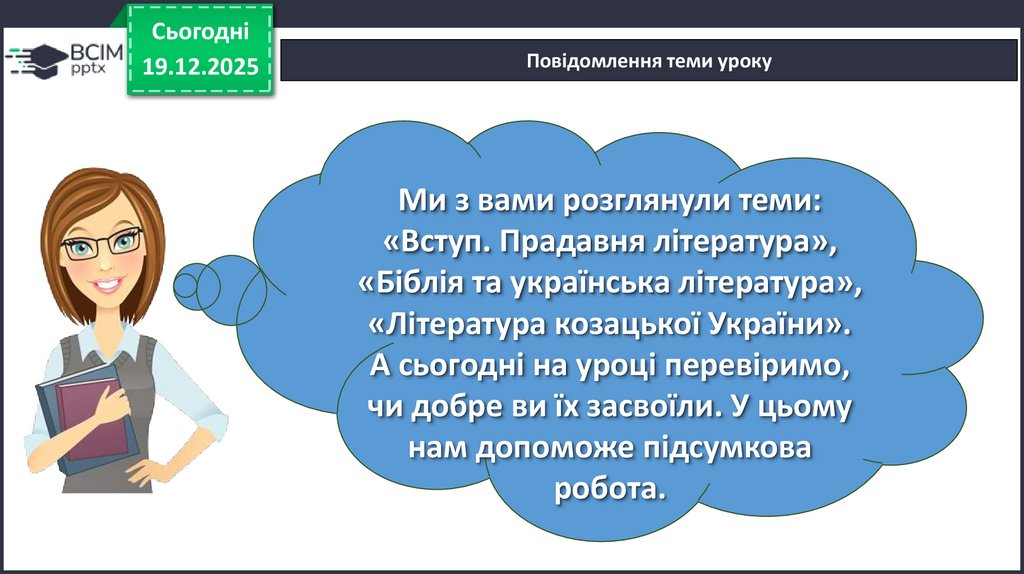 ВСІМ pptx

Сьогодні
19.12.2025

Повідомлення теми уроку

Ми з вами розглянули теми: «Вступ. Прадавня література», «Біблія та українська література», «Література козацької України». А сьогодні на уроці перевіримо, чи добре ви їх засвоїли. У цьому нам допоможе підсумкова робота.